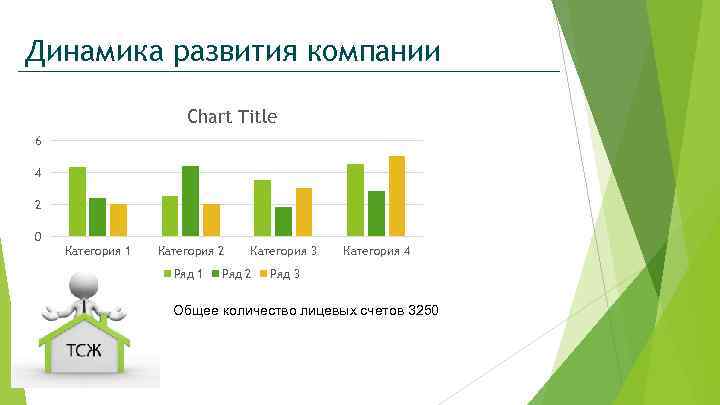 Динамика развития компании

Chart Title

6
4
2
0

Категория 1 Категория 2 Категория 3 Категория 4

Ряд 1 Ряд 2 Ряд 3

Общее количество лицевых счетов 3250

ТСЖ